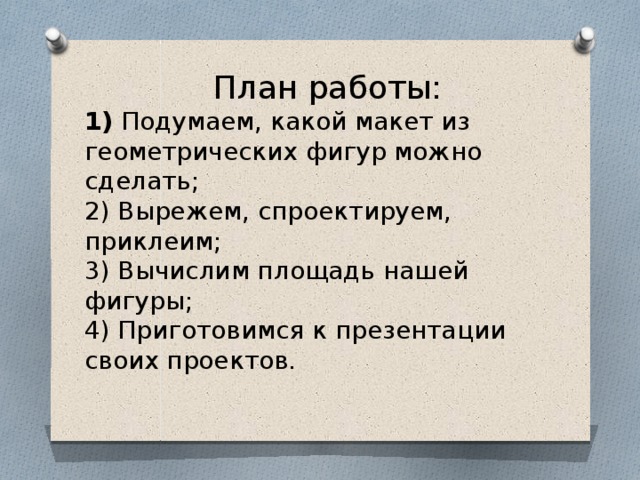 План работы:

1) Подумаем, какой макет из геометрических фигур можно сделать;
2) Вырежем, спроектируем, приклеим;
3) Вычислим площадь нашей фигуры;
4) Приготовимся к презентации своих проектов.